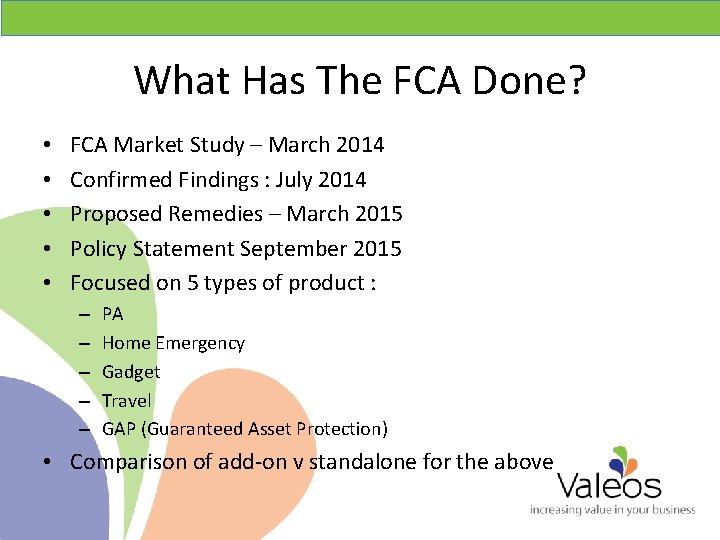 What Has The FCA Done?

• FCA Market Study – March 2014
• Confirmed Findings : July 2014
• Proposed Remedies – March 2015
• Policy Statement September 2015
• Focused on 5 types of product :
  – PA
  – Home Emergency
  – Gadget
  – Travel
  – GAP (Guaranteed Asset Protection)
• Comparison of add-on v standalone for the above

Valeos
increasing value in your business